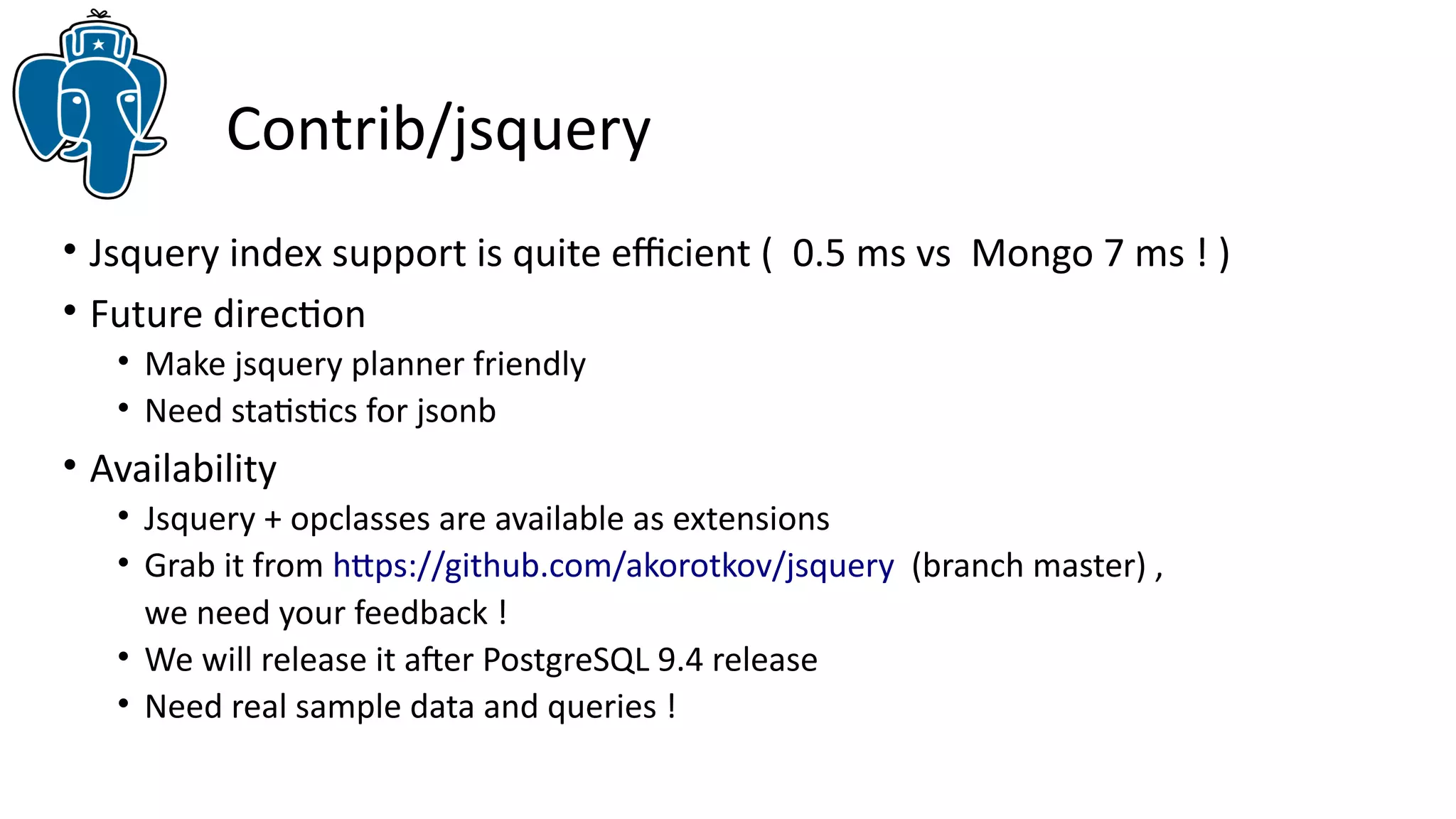 Contrib/jsquery

• Jsquery index support is quite efficient ( 0.5 ms vs Mongo 7 ms ! )
• Future direction
  • Make jsquery planner friendly
  • Need statistics for jsonb
• Availability
  • Jsquery + opclasses are available as extensions
  • Grab it from https://github.com/akorotkov/jsquery (branch master) , we need your feedback !
  • We will release it after PostgreSQL 9.4 release
  • Need real sample data and queries !